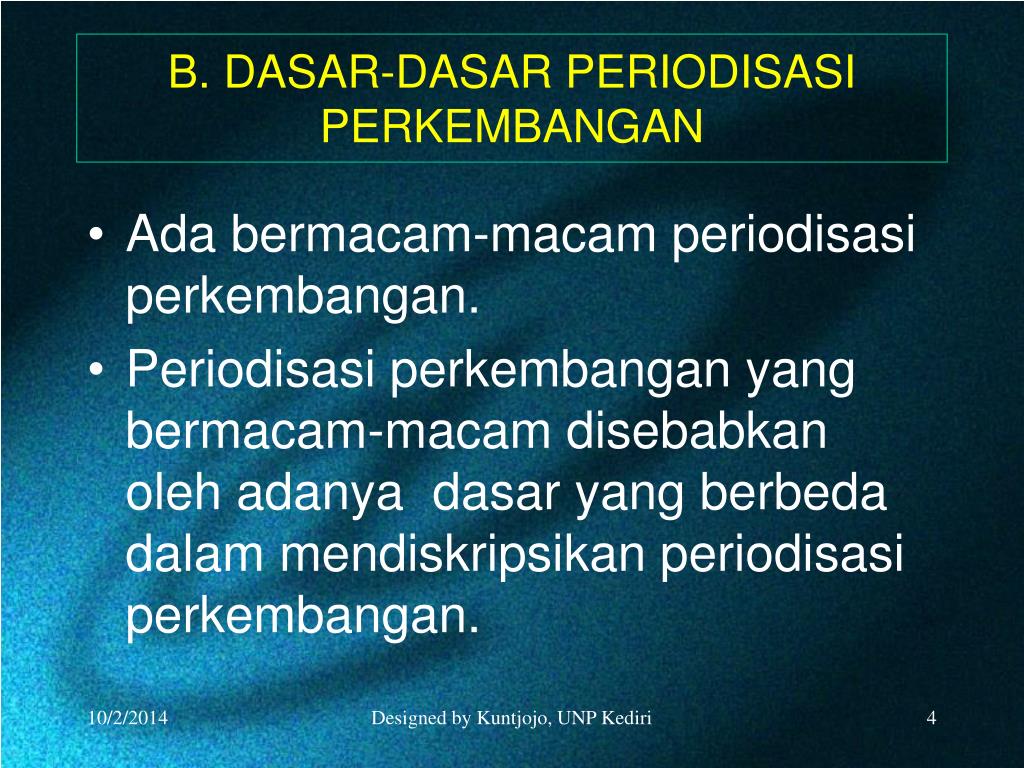 B. DASAR-DASAR PERIODISASI PERKEMBANGAN

• Ada bermacam-macam periodisasi perkembangan.
• Periodisasi perkembangan yang bermacam-macam disebabkan oleh adanya dasar yang berbeda dalam mendiskripsikan periodisasi perkembangan.

10/2/2014 Designed by Kuntjojo, UNP Kediri 4